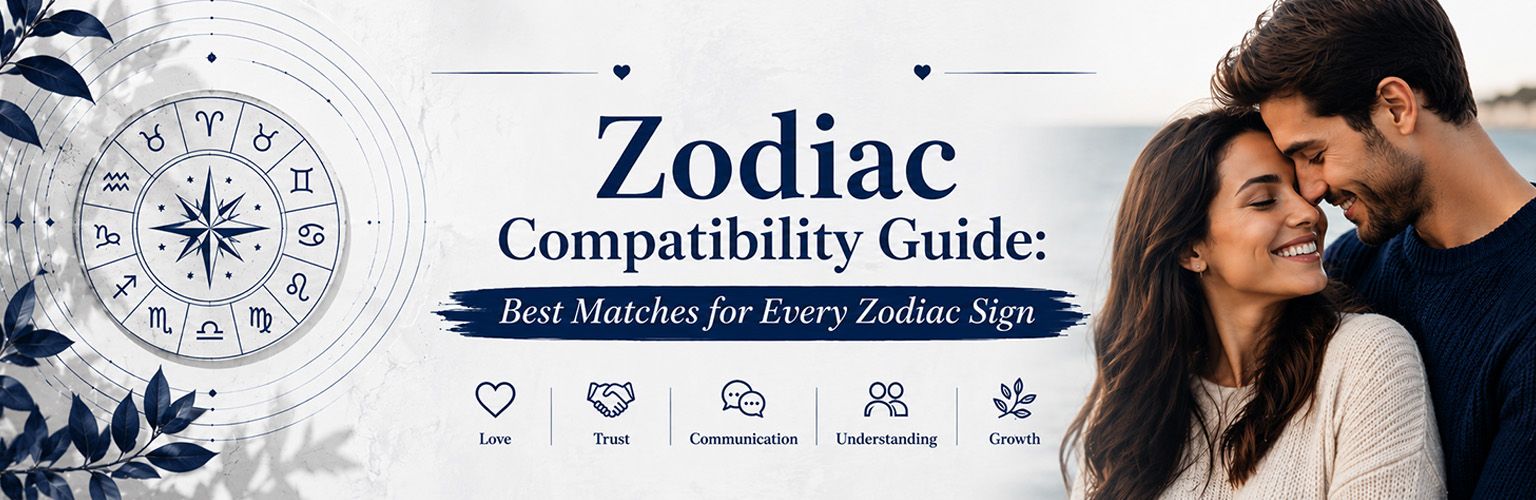 Zodiac Compatibility Guide:

Best Matches for Every Zodiac Sign

Love

Trust

Communication

Understanding

Growth